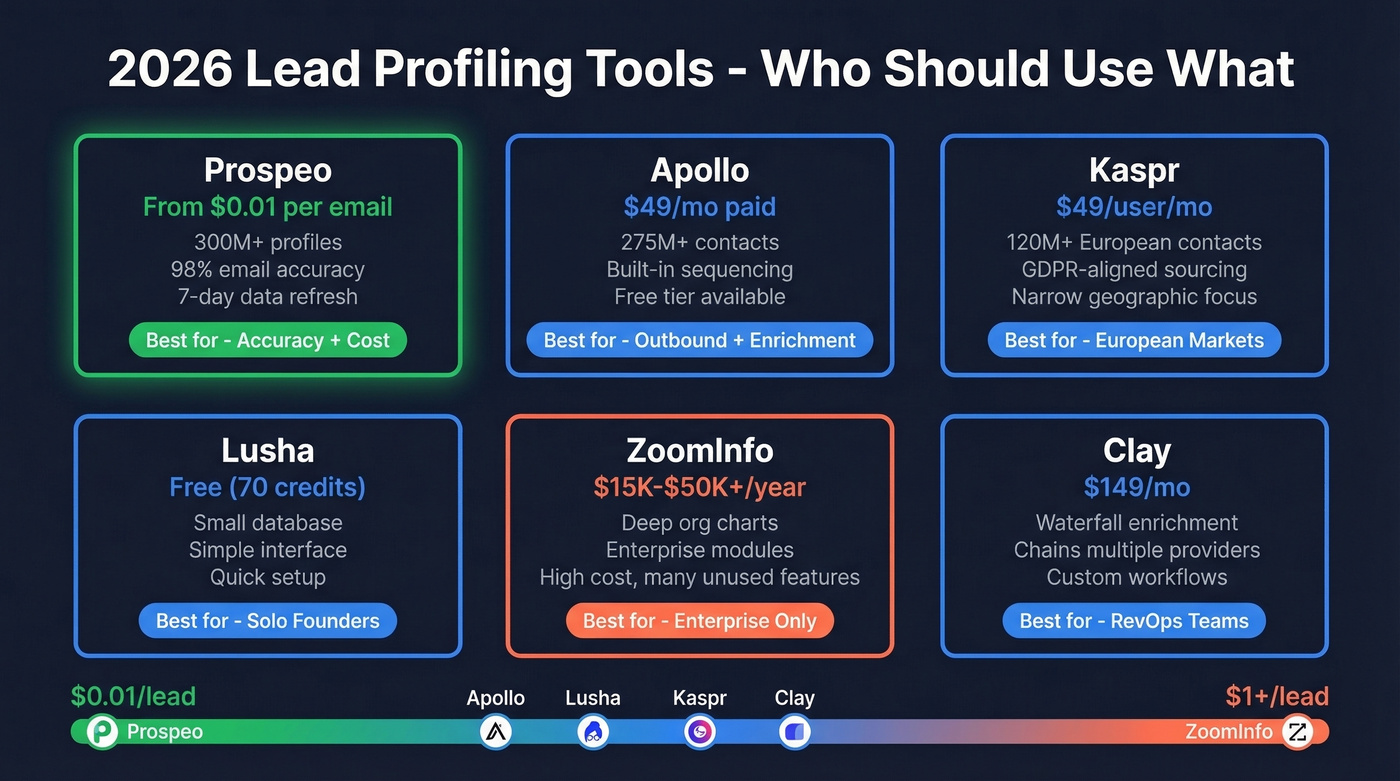 2026 Lead Profiling Tools - Who Should Use What

Prospeo
From $0.01 per email
300M+ profiles
98% email accuracy
7-day data refresh
Best for - Accuracy + Cost

Apollo
$49/mo paid
275M+ contacts
Built-in sequencing
Free tier available
Best for - Outbound + Enrichment

Kaspr
$49/user/mo
120M+ European contacts
GDPR-aligned sourcing
Narrow geographic focus
Best for - European Markets

Lusha
Free (70 credits)
Small database
Simple interface
Quick setup
Best for - Solo Founders

ZoomInfo
$15K-$50K+/year
Deep org charts
Enterprise modules
High cost, many unused features
Best for - Enterprise Only

Clay
$149/mo
Waterfall enrichment
Chains multiple providers
Custom workflows
Best for - RevOps Teams

$0.01/lead
Prospeo
Apollo
Lusha
Kaspr
Clay
$1+/lead
ZoomInfo